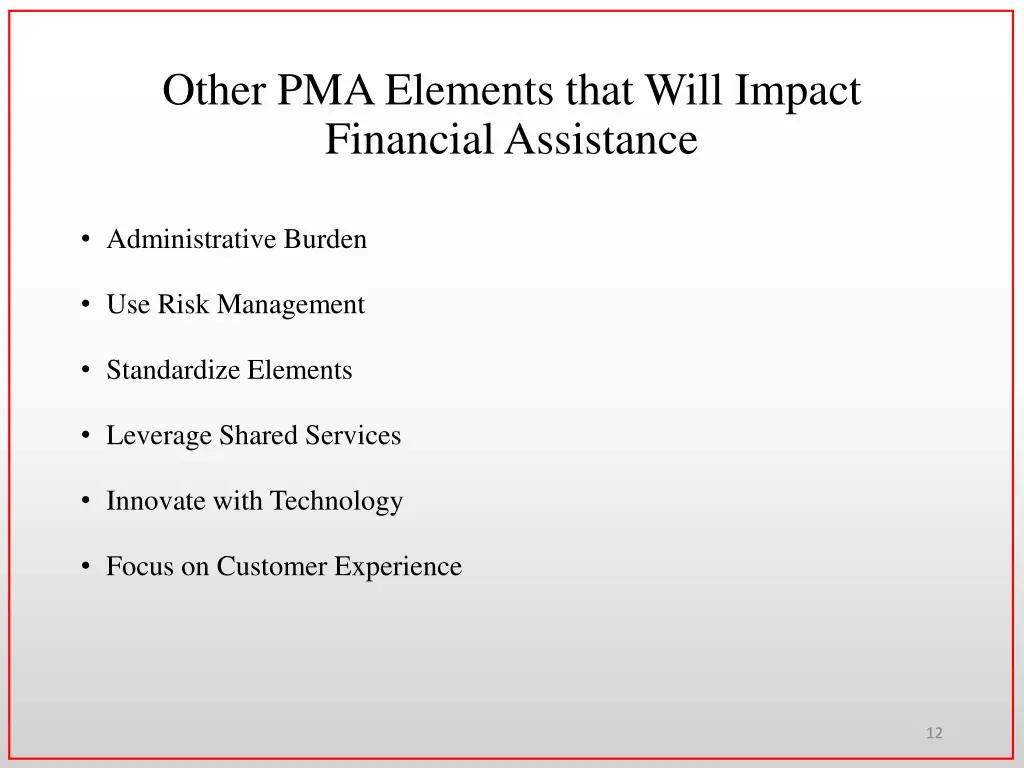 Other PMA Elements that Will Impact Financial Assistance

• Administrative Burden

• Use Risk Management

• Standardize Elements

• Leverage Shared Services

• Innovate with Technology

• Focus on Customer Experience

12